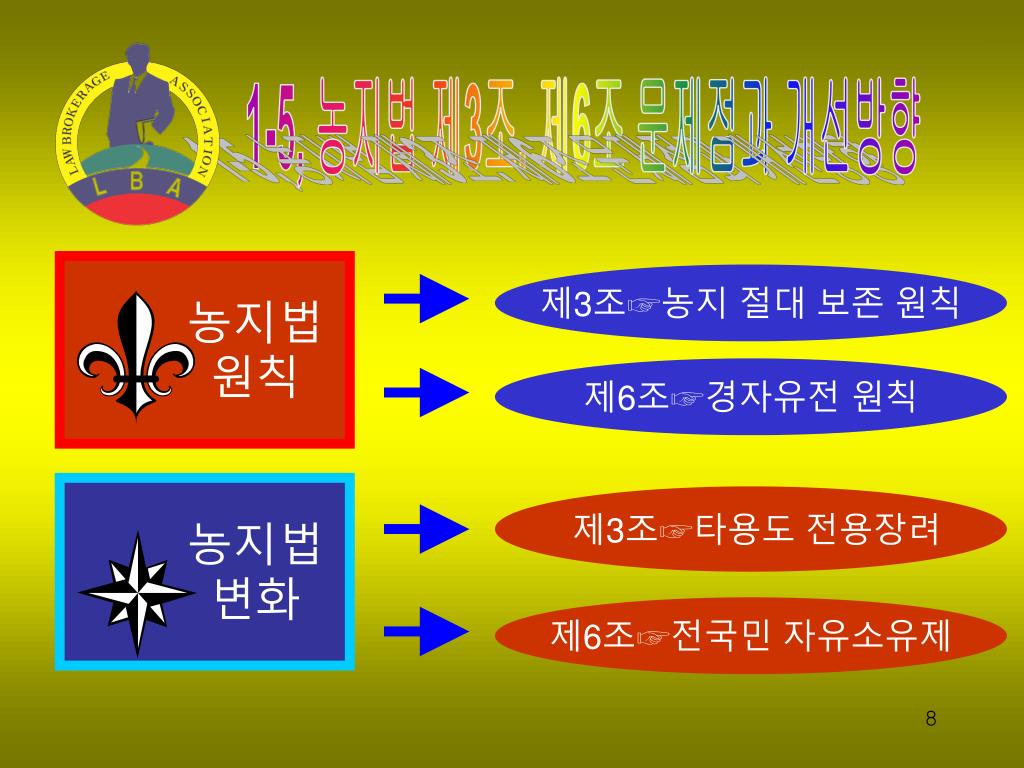 LAW BROKERAGE ASSOCIATION
L B A

1-5. 농지법 제3조, 제6조 문제점과 개선방향

농지법 원칙

제3조☞농지 절대 보존 원칙

제6조☞경자유전 원칙

농지법 변화

제3조☞타용도 전용장려

제6조☞전국민 자유소유제

8